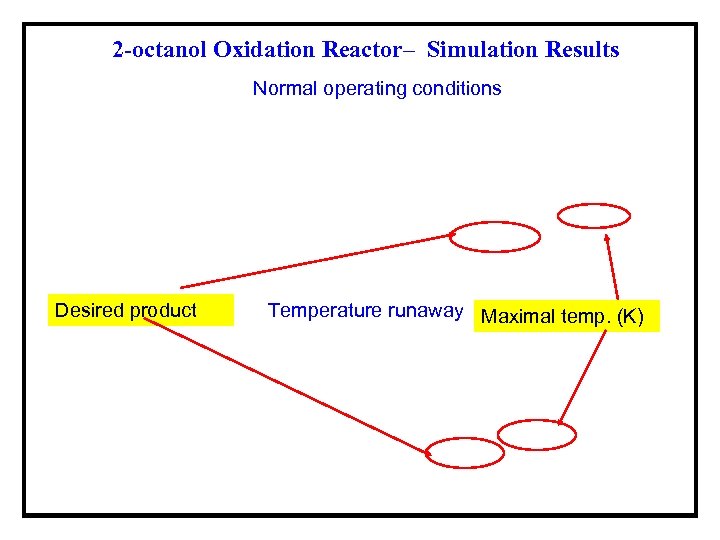 2-octanol Oxidation Reactor– Simulation Results

Normal operating conditions

Desired product

Temperature runaway

Maximal temp. (K)